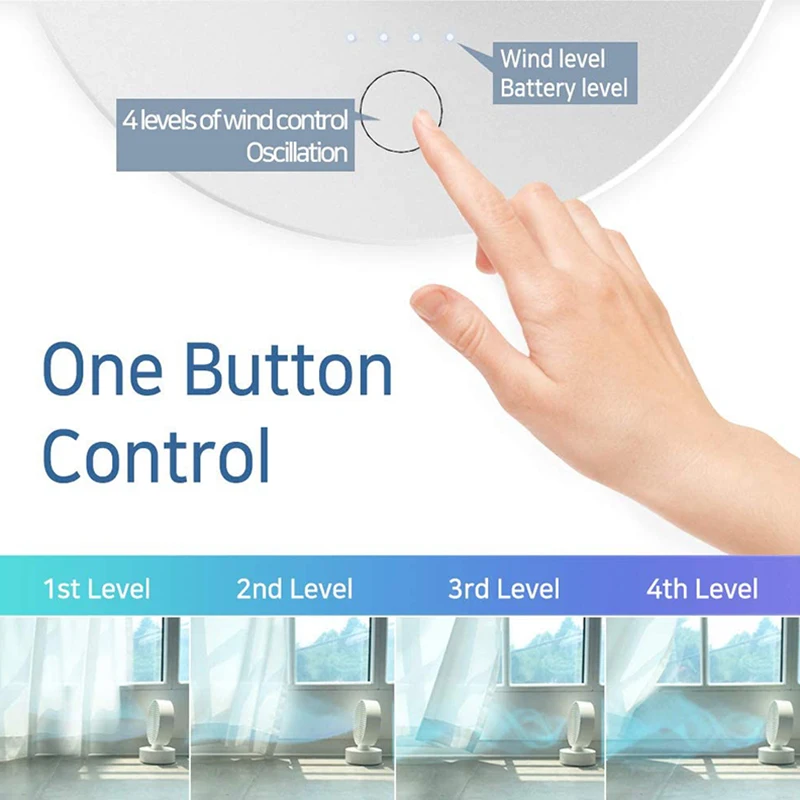 Wind level
Battery level

4 levels of wind control
Oscillation

One Button Control

1st Level

2nd Level

3rd Level

4th Level